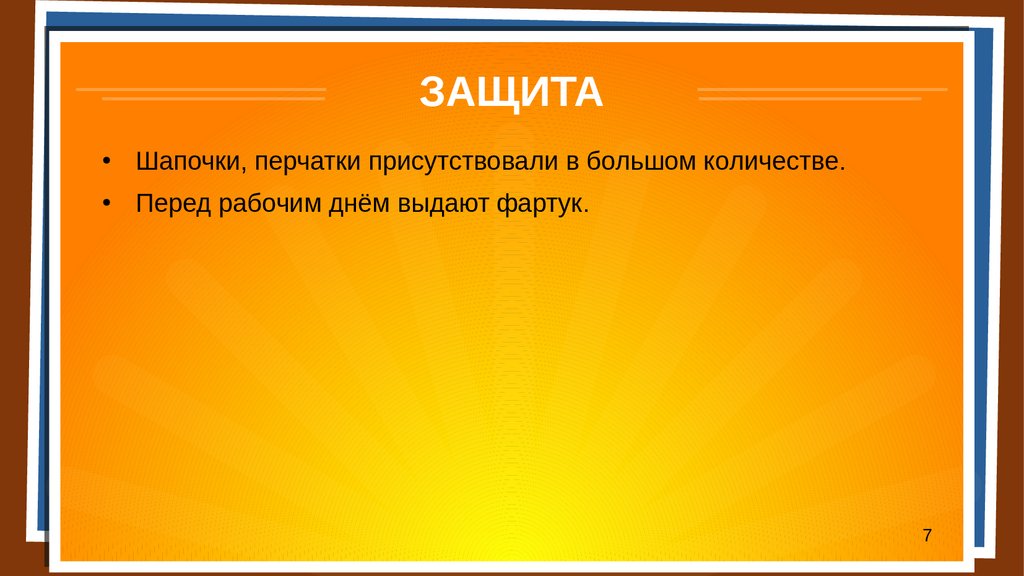 ЗАЩИТА

• Шапочки, перчатки присутствовали в большом количестве.
• Перед рабочим днём выдают фартук.

7